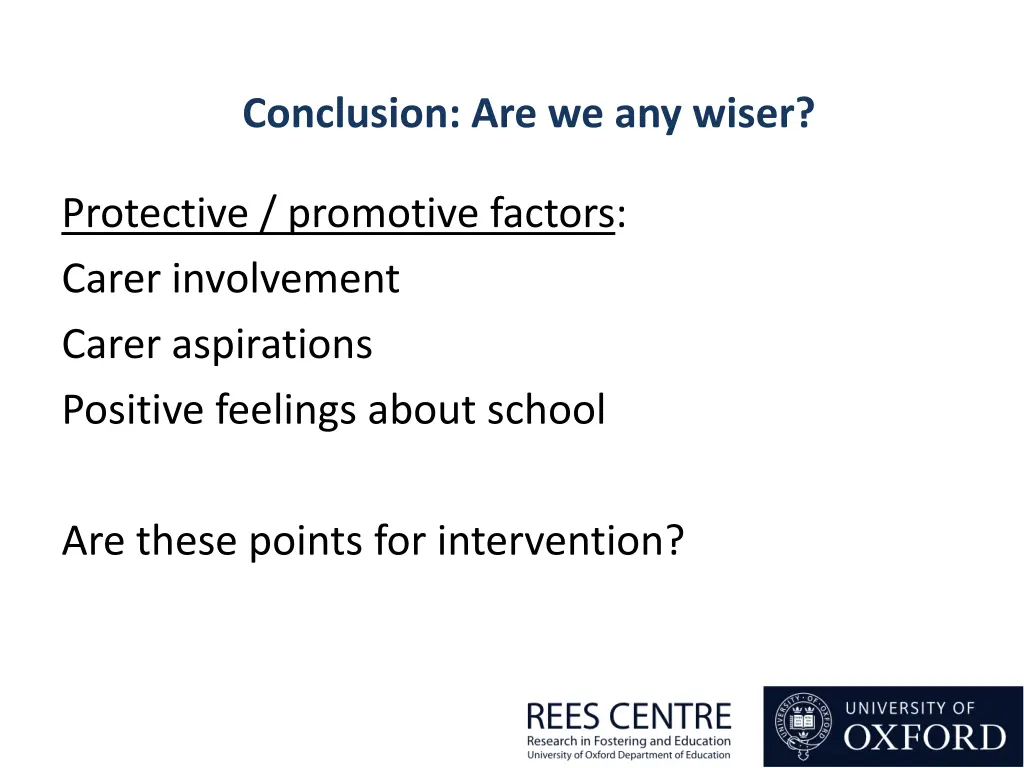 Conclusion: Are we any wiser?

Protective / promotive factors:
Carer involvement
Carer aspirations
Positive feelings about school

Are these points for intervention?

REES CENTRE
Research in Fostering and Education
University of Oxford Department of Education

UNIVERSITY OF OXFORD